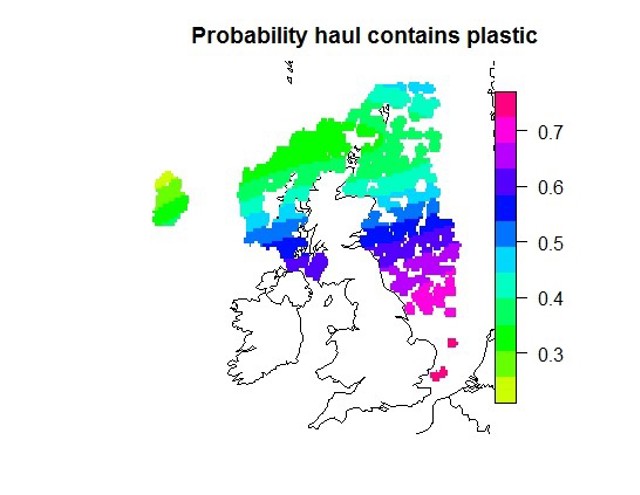 Probability haul contains plastic

0.7
0.6
0.5
0.4
0.3